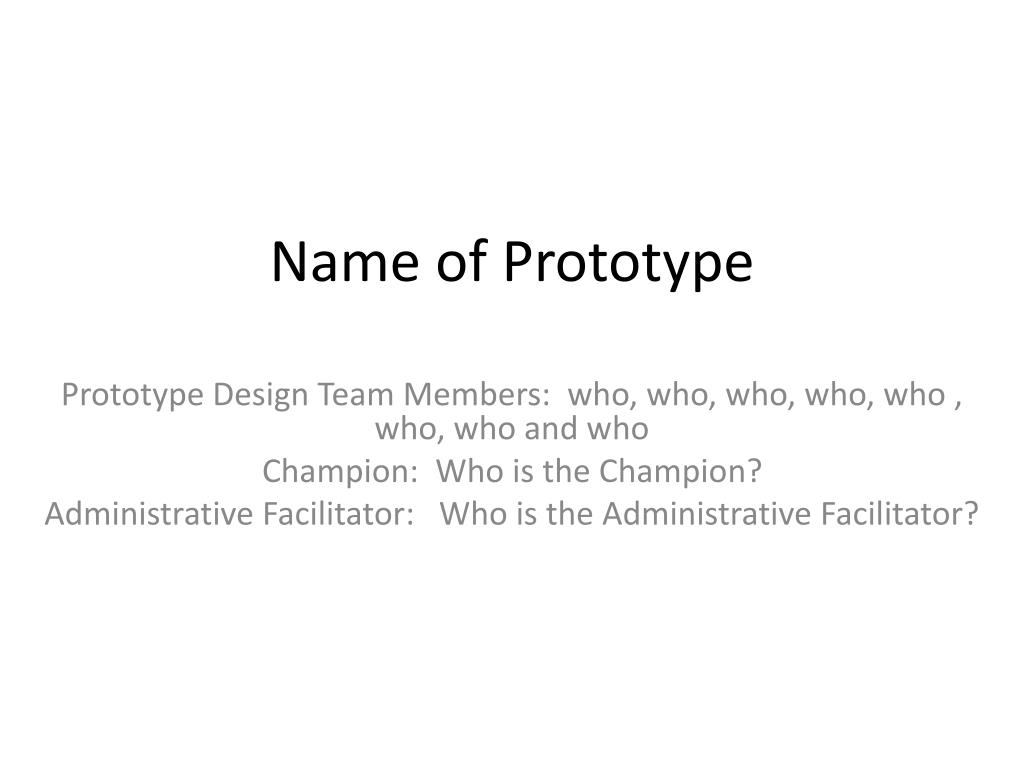 Name of Prototype

Prototype Design Team Members: who, who, who, who, who , who, who and who

Champion: Who is the Champion?

Administrative Facilitator: Who is the Administrative Facilitator?